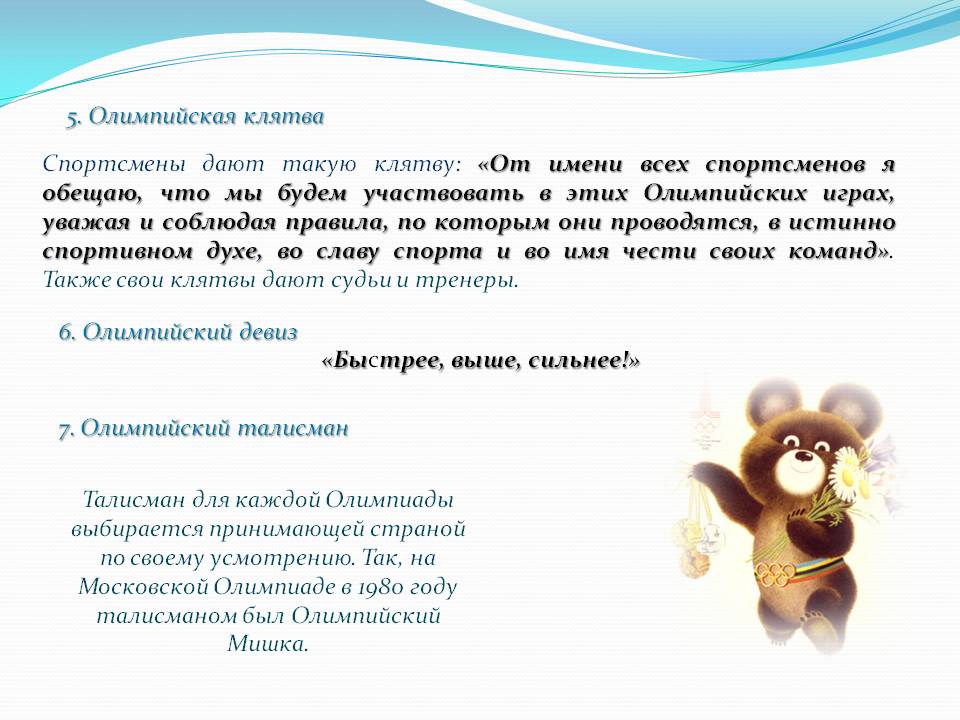 5. Олимпийская клятва

Спортсмены дают такую клятву: «От имени всех спортсменов я обещаю, что мы будем участвовать в этих Олимпийских играх, уважая и соблюдая правила, по которым они проводятся, в истинно спортивном духе, во славу спорта и во имя чести своих команд». Также свои клятвы дают судьи и тренеры.

6. Олимпийский девиз

«Быстрее, выше, сильнее!»

7. Олимпийский талисман

Талисман для каждой Олимпиады выбирается принимающей страной по своему усмотрению. Так, на Московской Олимпиаде в 1980 году талисманом был Олимпийский Мишка.